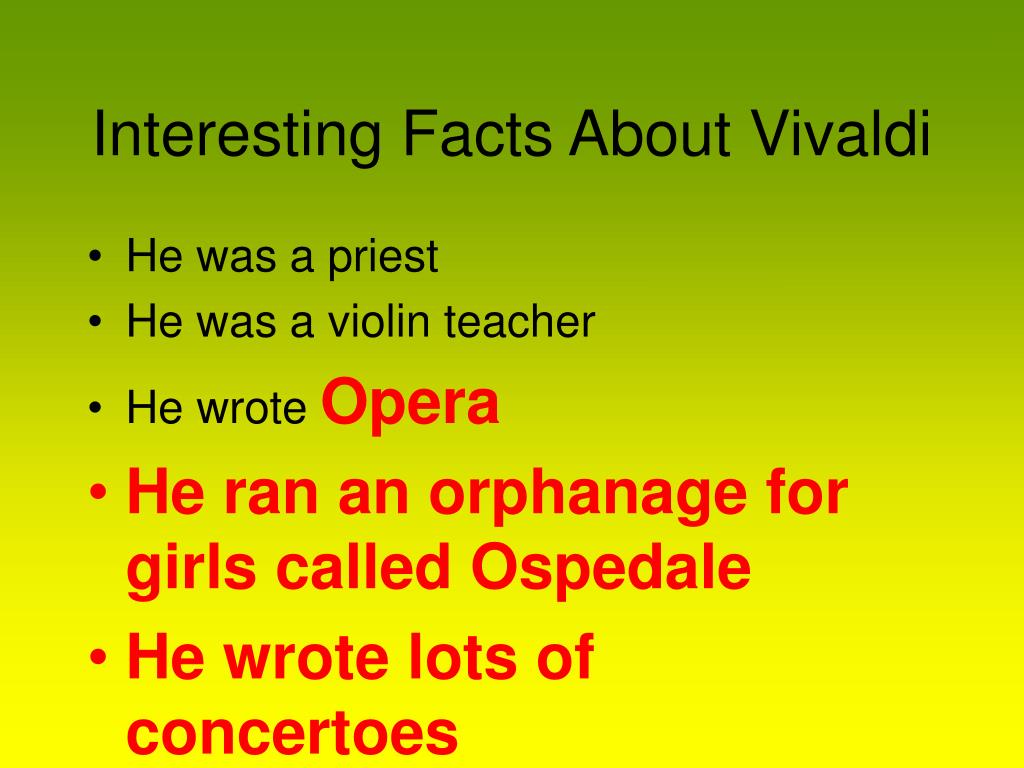 Interesting Facts About Vivaldi

• He was a priest
• He was a violin teacher
• He wrote Opera
• He ran an orphanage for girls called Ospedale
• He wrote lots of concertoes